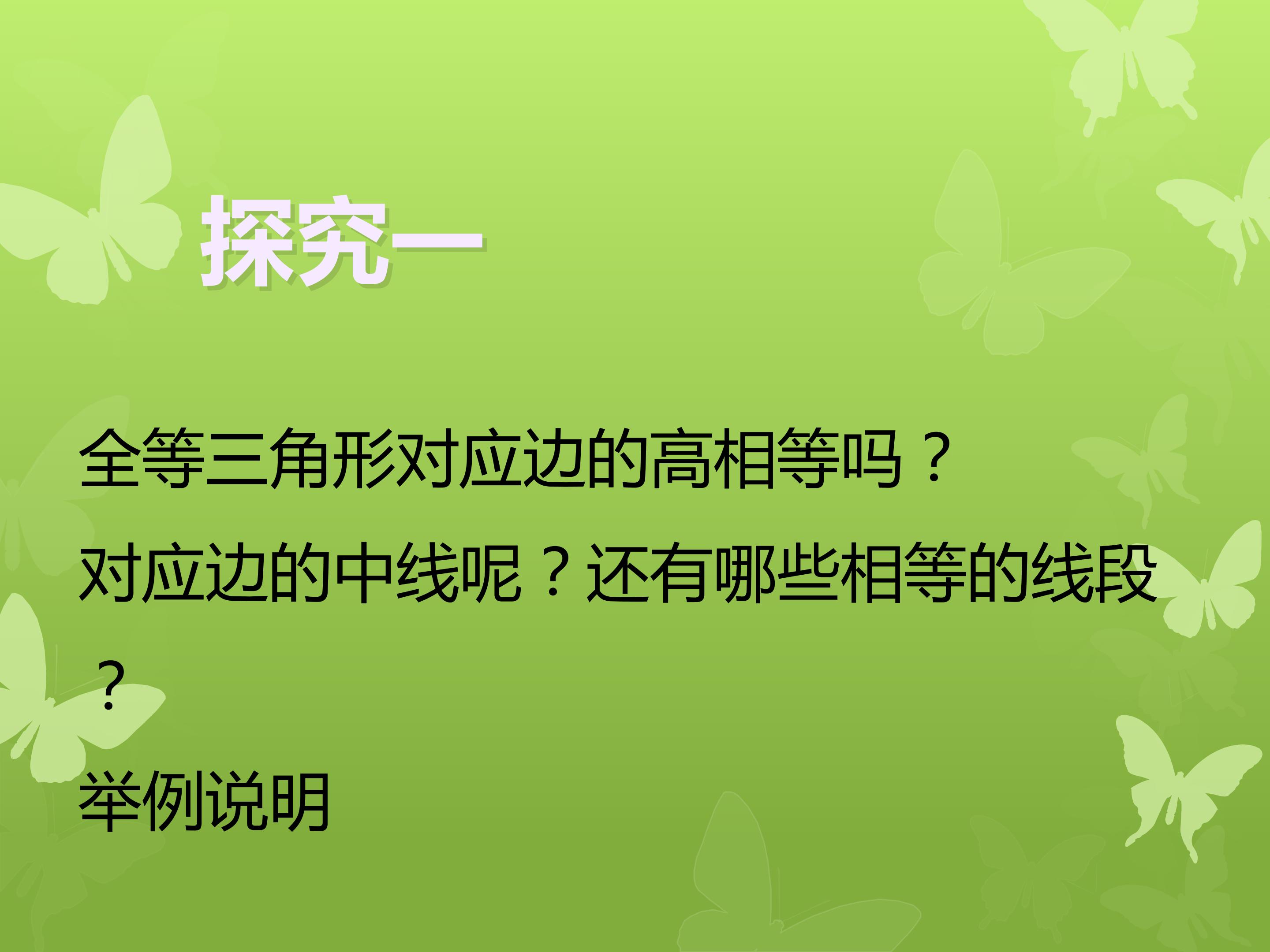 探究一

全等三角形对应边的高相等吗？

对应边的中线呢？还有哪些相等的线段？

举例说明